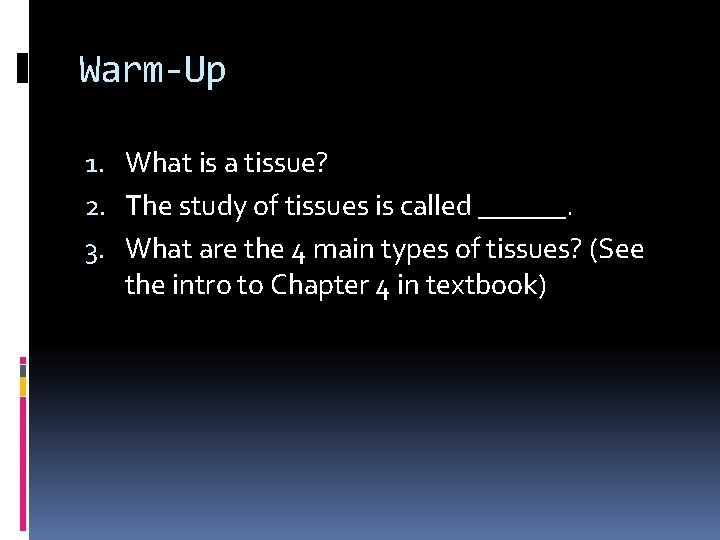 Warm-Up

1. What is a tissue?
2. The study of tissues is called ______.
3. What are the 4 main types of tissues? (See the intro to Chapter 4 in textbook)